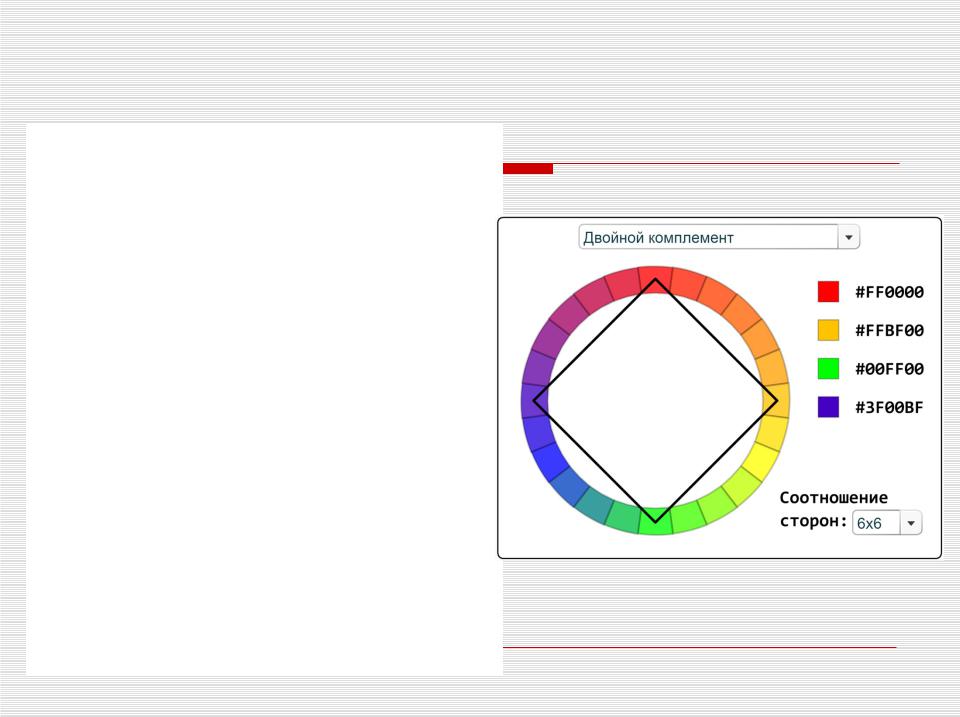 Двойной комплемент

#FF0000

#FFBF00

#00FF00

#3F00BF

Соотношение сторон: 6x6